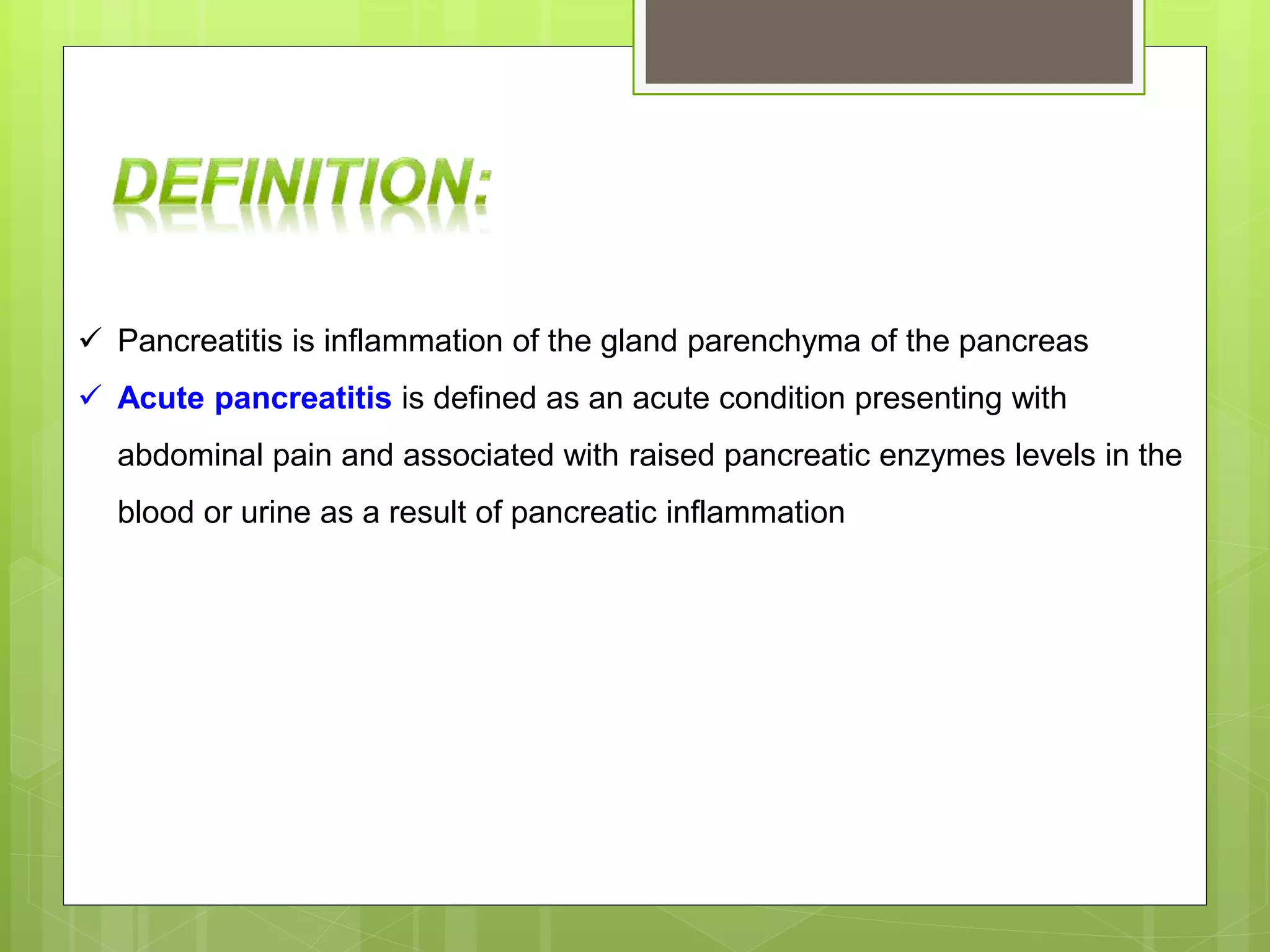 DEFINITION:

✓ Pancreatitis is inflammation of the gland parenchyma of the pancreas

✓ Acute pancreatitis is defined as an acute condition presenting with abdominal pain and associated with raised pancreatic enzymes levels in the blood or urine as a result of pancreatic inflammation